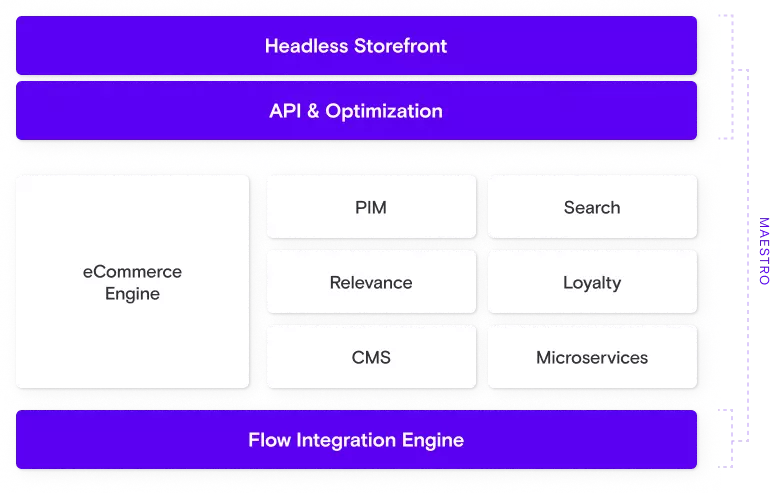 Headless Storefront

API & Optimization

eCommerce Engine

PIM

Search

Relevance

Loyalty

CMS

Microservices

Flow Integration Engine

MAESTRO